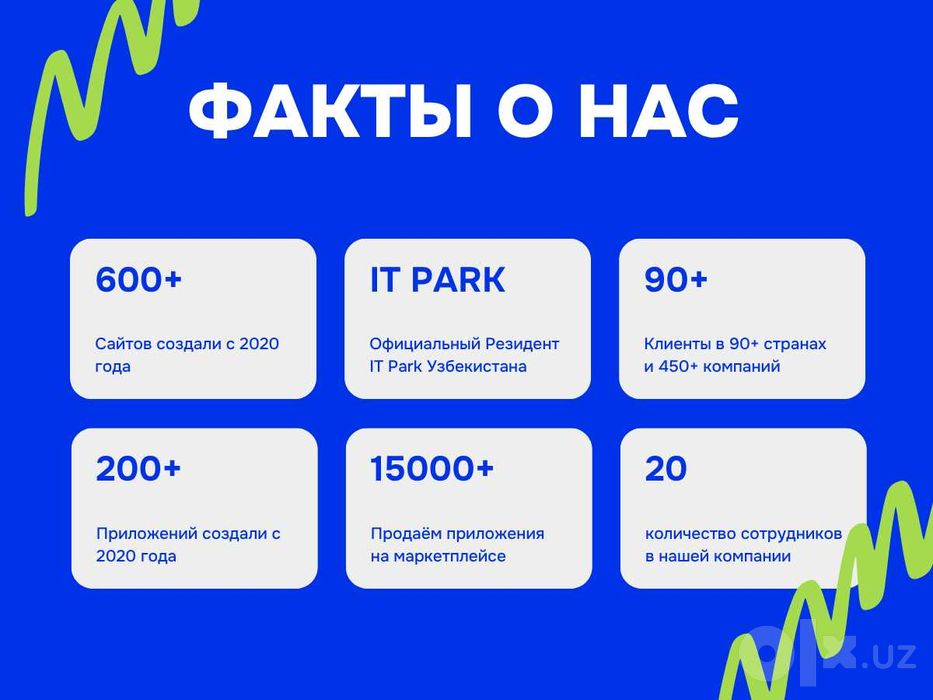 ФАКТЫ О НАС

600+

Сайтов создали с 2020 года

IT PARK

Официальный Резидент IT Park Узбекистана

90+

Клиенты в 90+ странах и 450+ компаний

200+

Приложений создали с 2020 года

15000+

Продаём приложения на маркетплейсе

20

количество сотрудников в нашей компании

olx.uz